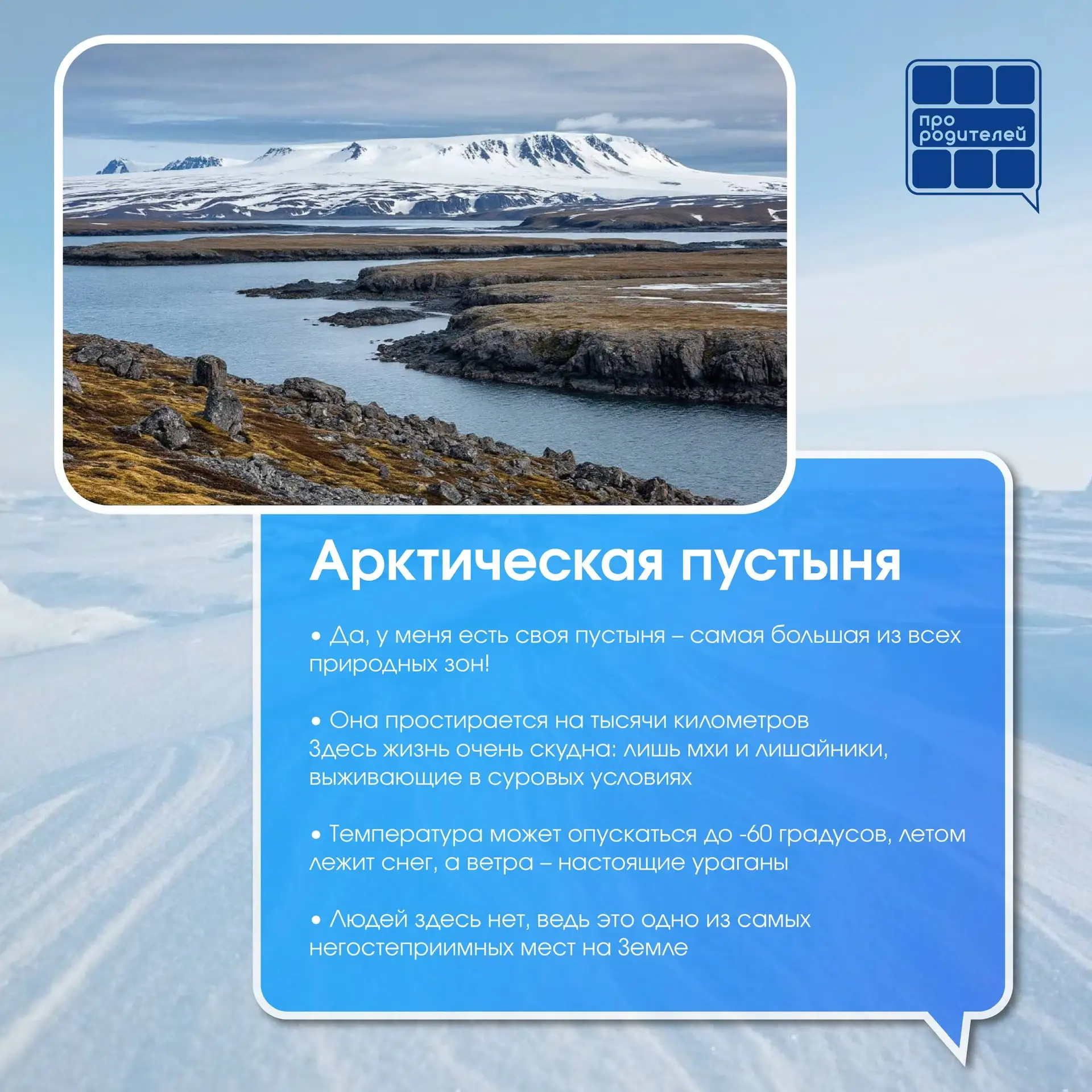 про родителей

Арктическая пустыня

• Да, у меня есть своя пустыня – самая большая из всех природных зон!

• Она простирается на тысячи километров
Здесь жизнь очень скудна: лишь мхи и лишайники, выживающие в суровых условиях

• Температура может опускаться до -60 градусов, летом лежит снег, а ветра – настоящие ураганы

• Людей здесь нет, ведь это одно из самых негостеприимных мест на Земле